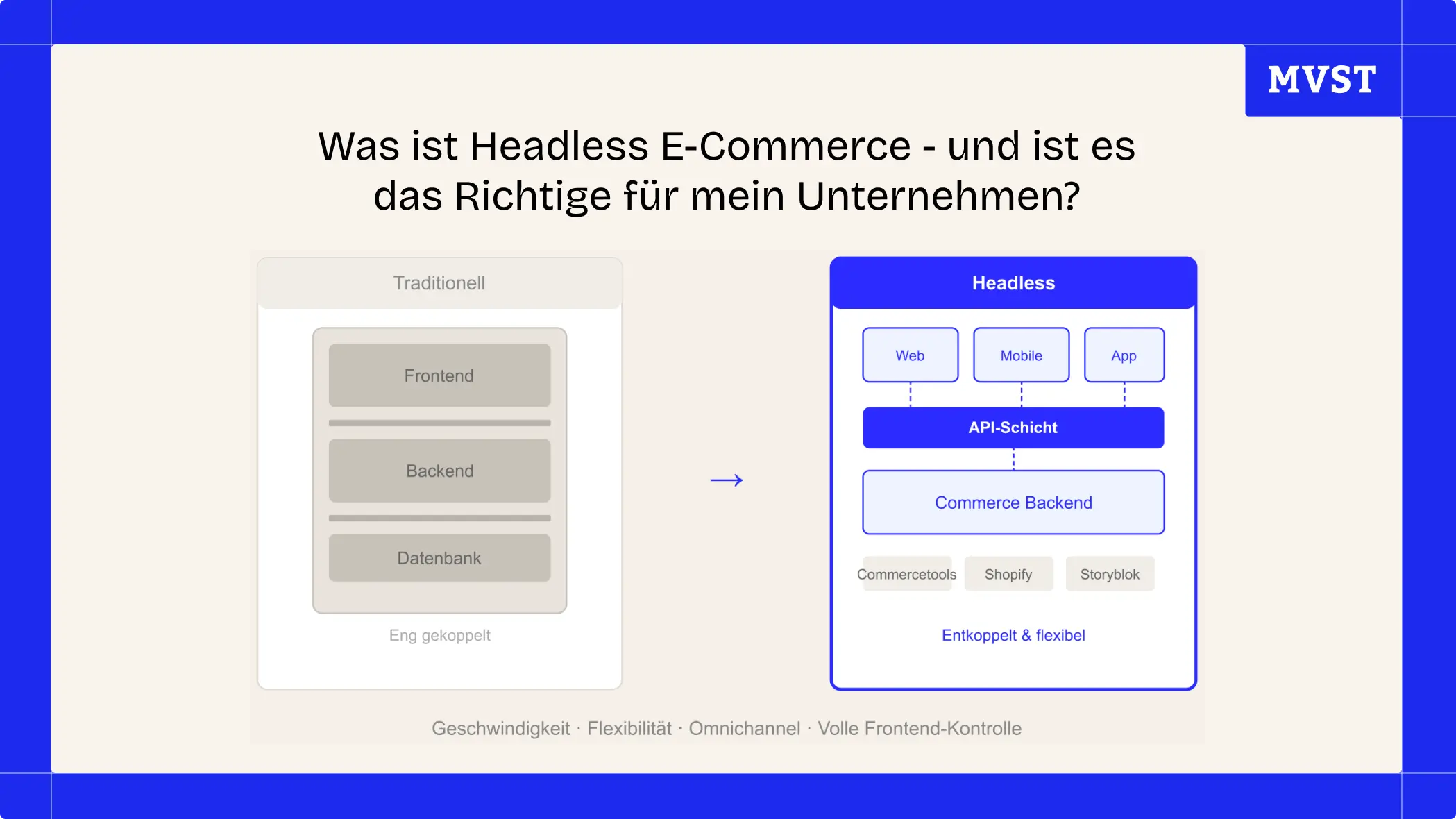 MVST

Was ist Headless E-Commerce - und ist es das Richtige für mein Unternehmen?

Traditionell

Frontend

Backend

Datenbank

Eng gekoppelt

→

Headless

Web

Mobile

App

API-Schicht

Commerce Backend

Commercetools

Shopify

Storyblok

Entkoppelt & flexibel

Geschwindigkeit · Flexibilität · Omnichannel · Volle Frontend-Kontrolle